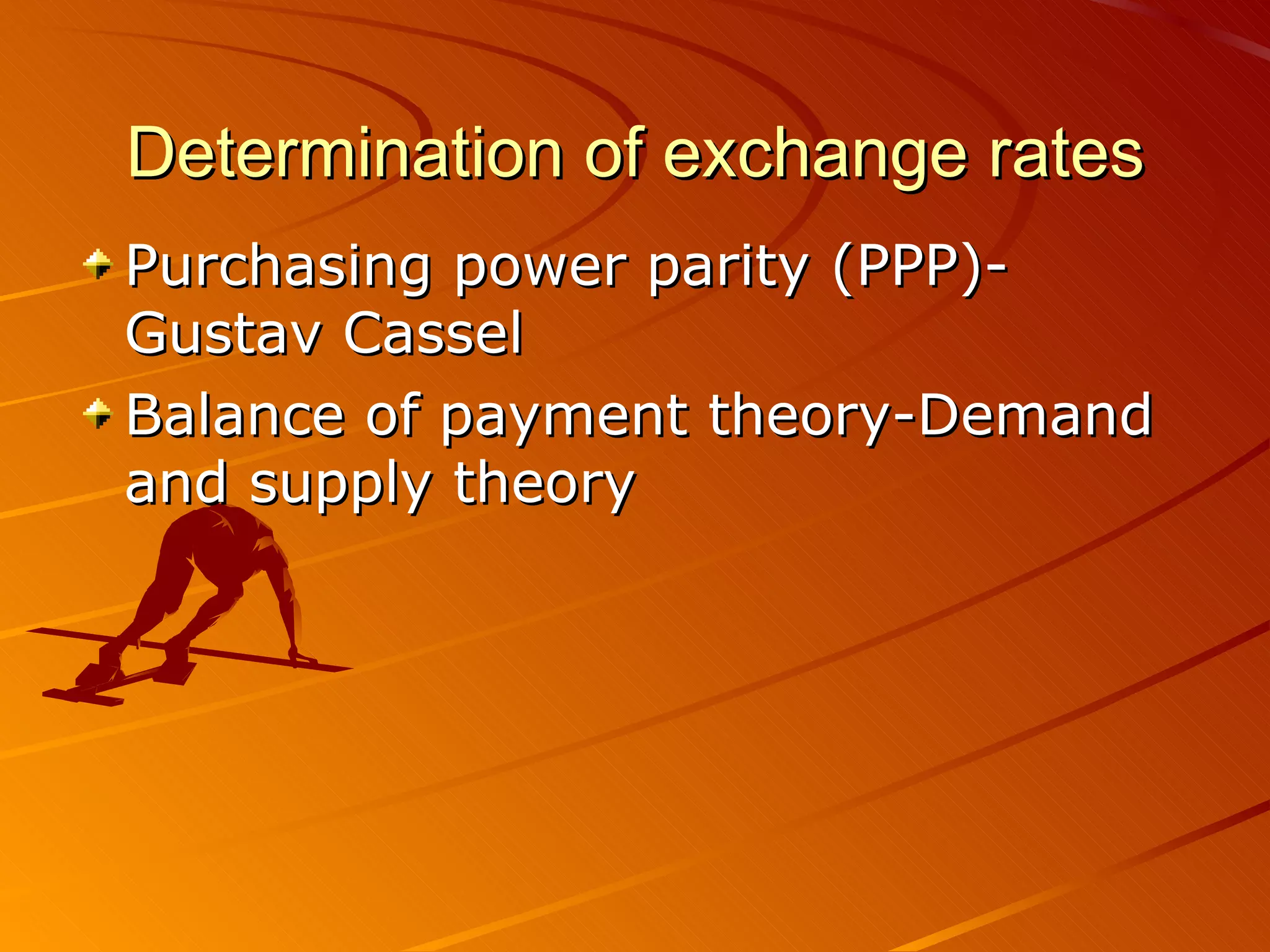 Determination of exchange rates

Purchasing power parity (PPP)-Gustav Cassel

Balance of payment theory-Demand and supply theory